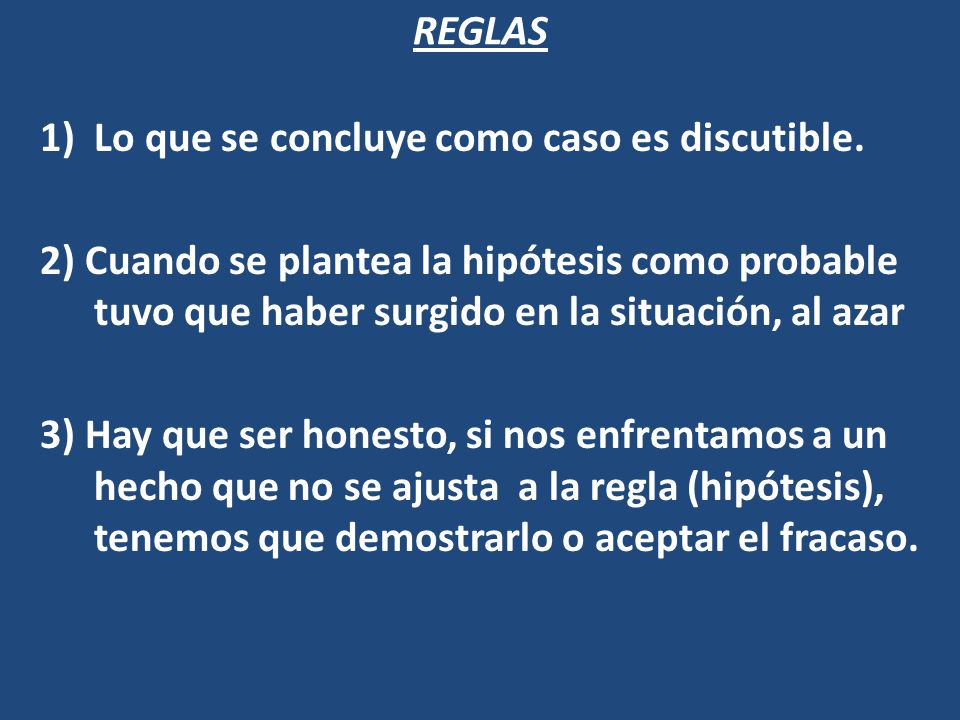 REGLAS

1) Lo que se concluye como caso es discutible.

2) Cuando se plantea la hipótesis como probable tuvo que haber surgido en la situación, al azar

3) Hay que ser honesto, si nos enfrentamos a un hecho que no se ajusta a la regla (hipótesis), tenemos que demostrarlo o aceptar el fracaso.